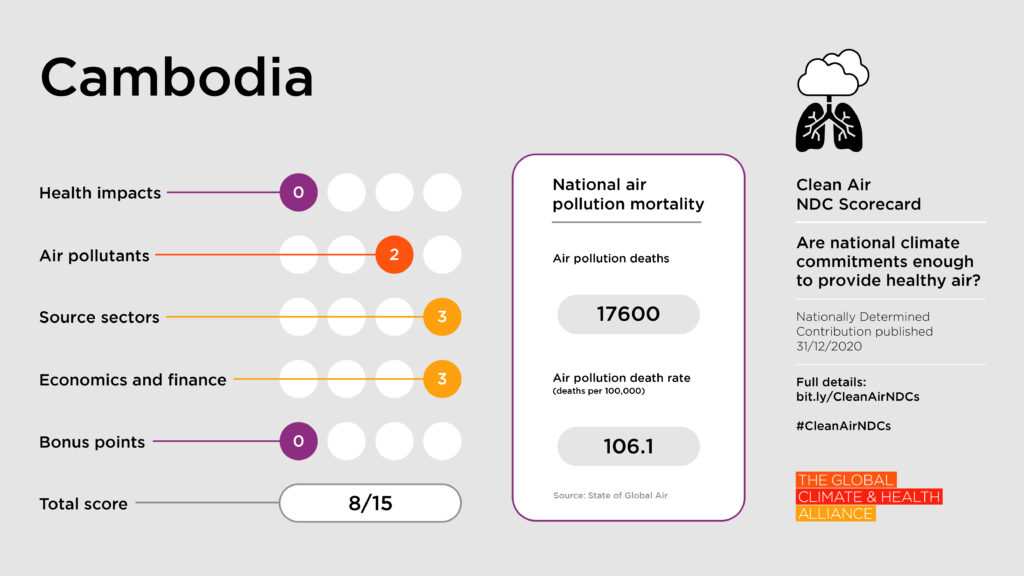 Cambodia

Health impacts 0

Air pollutants 2

Source sectors 3

Economics and finance 3

Bonus points 0

Total score 8/15

National air pollution mortality

Air pollution deaths

17600

Air pollution death rate
(deaths per 100,000)

106.1

Source: State of Global Air

Clean Air NDC Scorecard

Are national climate commitments enough to provide healthy air?

Nationally Determined Contribution published 31/12/2020

Full details:
bit.ly/CleanAirNDCs

#CleanAirNDCs

THE GLOBAL CLIMATE & HEALTH ALLIANCE